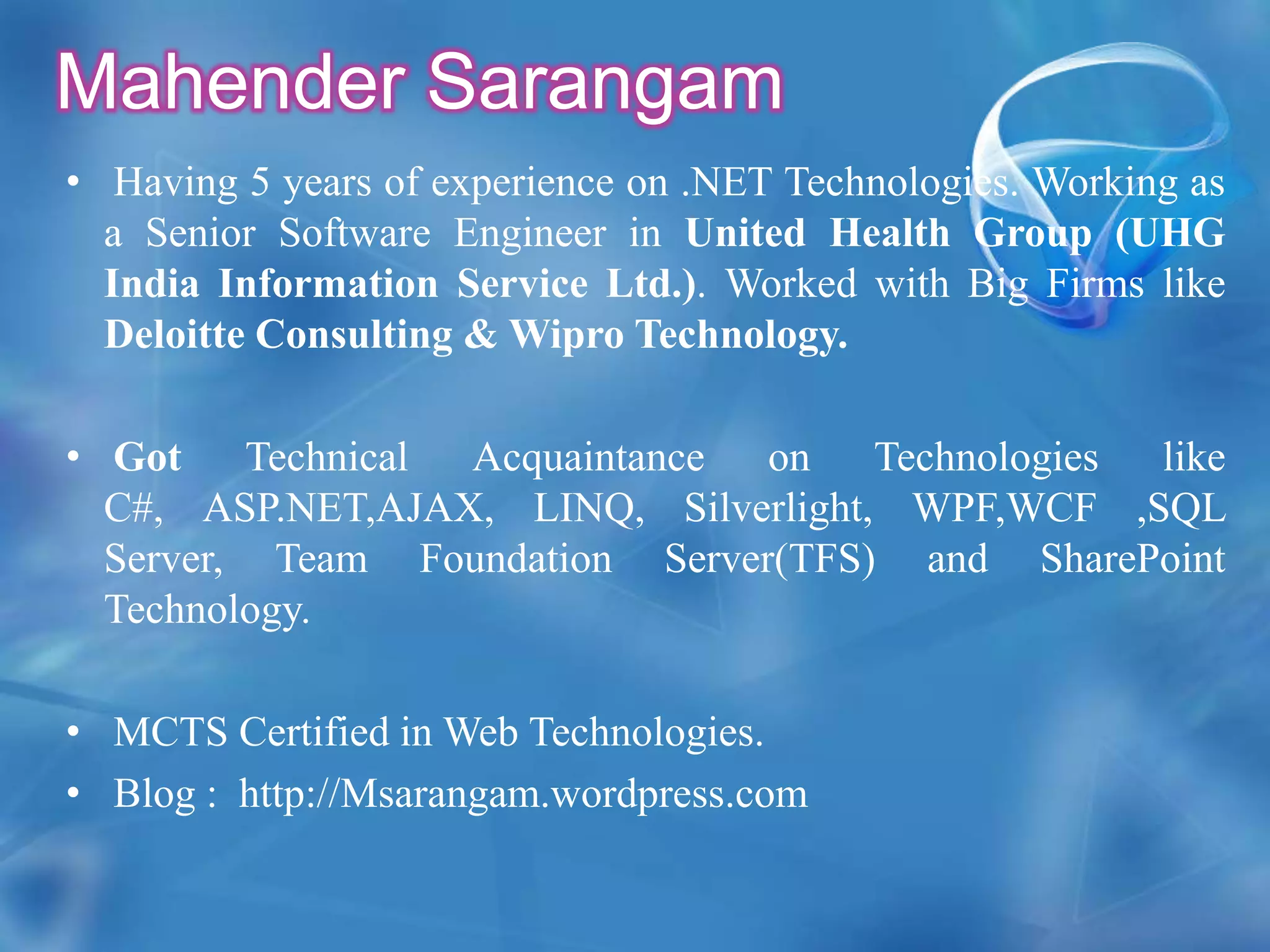 Mahender Sarangam

• Having 5 years of experience on .NET Technologies. Working as a Senior Software Engineer in United Health Group (UHG India Information Service Ltd.). Worked with Big Firms like Deloitte Consulting & Wipro Technology.

• Got Technical Acquaintance on Technologies like C#, ASP.NET,AJAX, LINQ, Silverlight, WPF,WCF ,SQL Server, Team Foundation Server(TFS) and SharePoint Technology.

• MCTS Certified in Web Technologies.
• Blog : http://Msarangam.wordpress.com